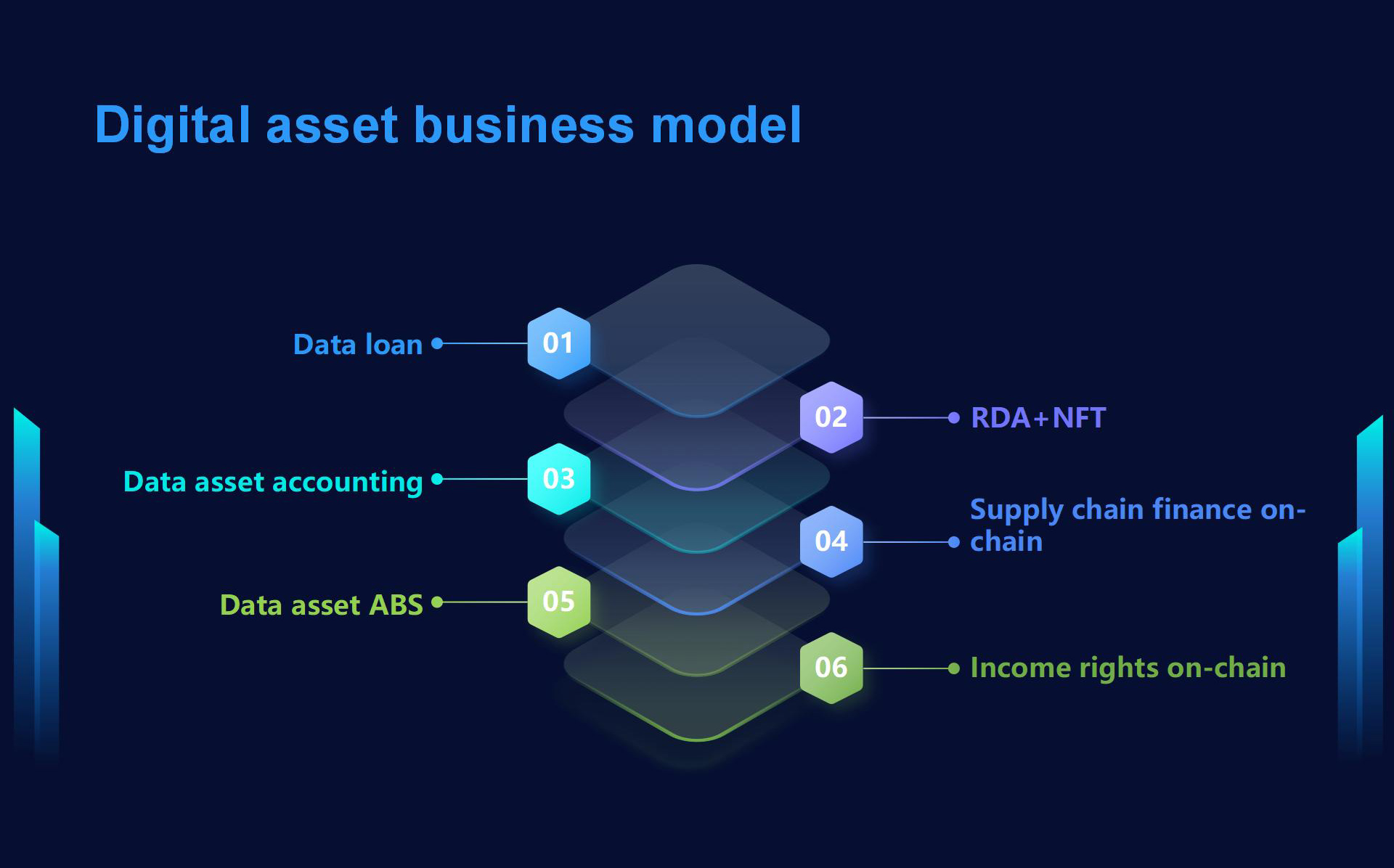 Digital asset business model

Data loan
01

02
RDA+NFT

Data asset accounting
03

04
Supply chain finance on-chain

Data asset ABS
05

06
Income rights on-chain